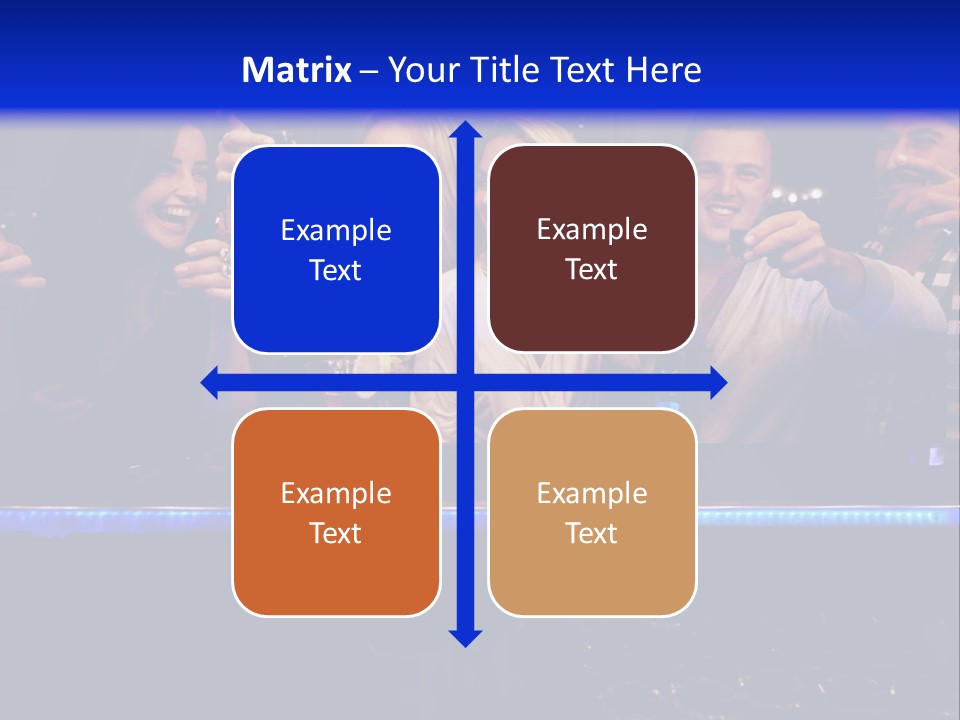 Matrix – Your Title Text Here

Example Text

Example Text

Example Text

Example Text